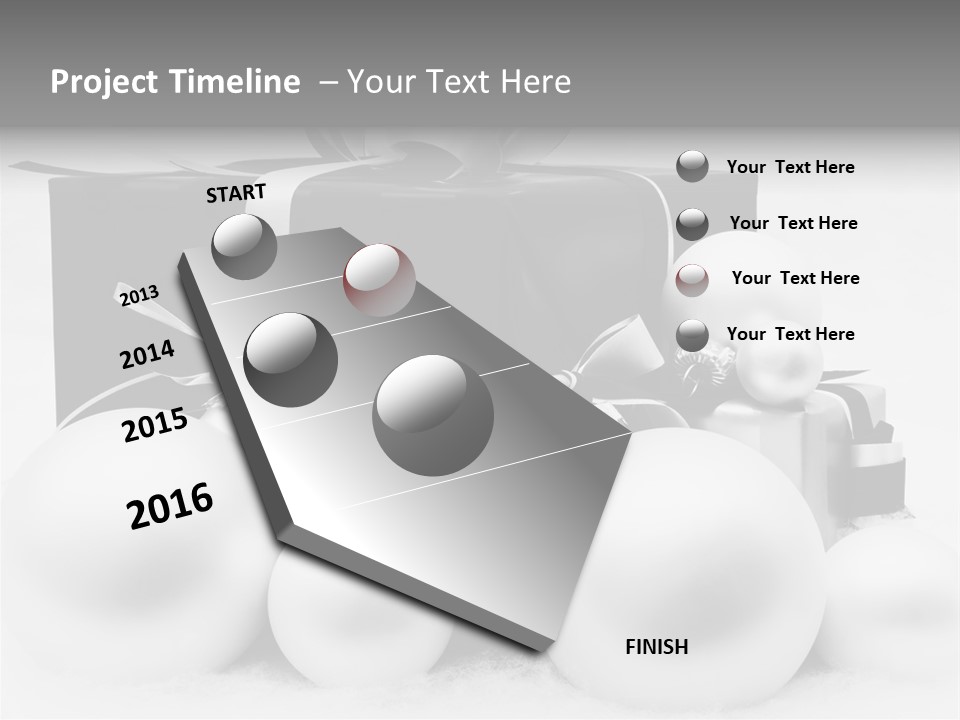 Project Timeline – Your Text Here

START

2013

2014

2015

2016

Your Text Here

Your Text Here

Your Text Here

Your Text Here

FINISH